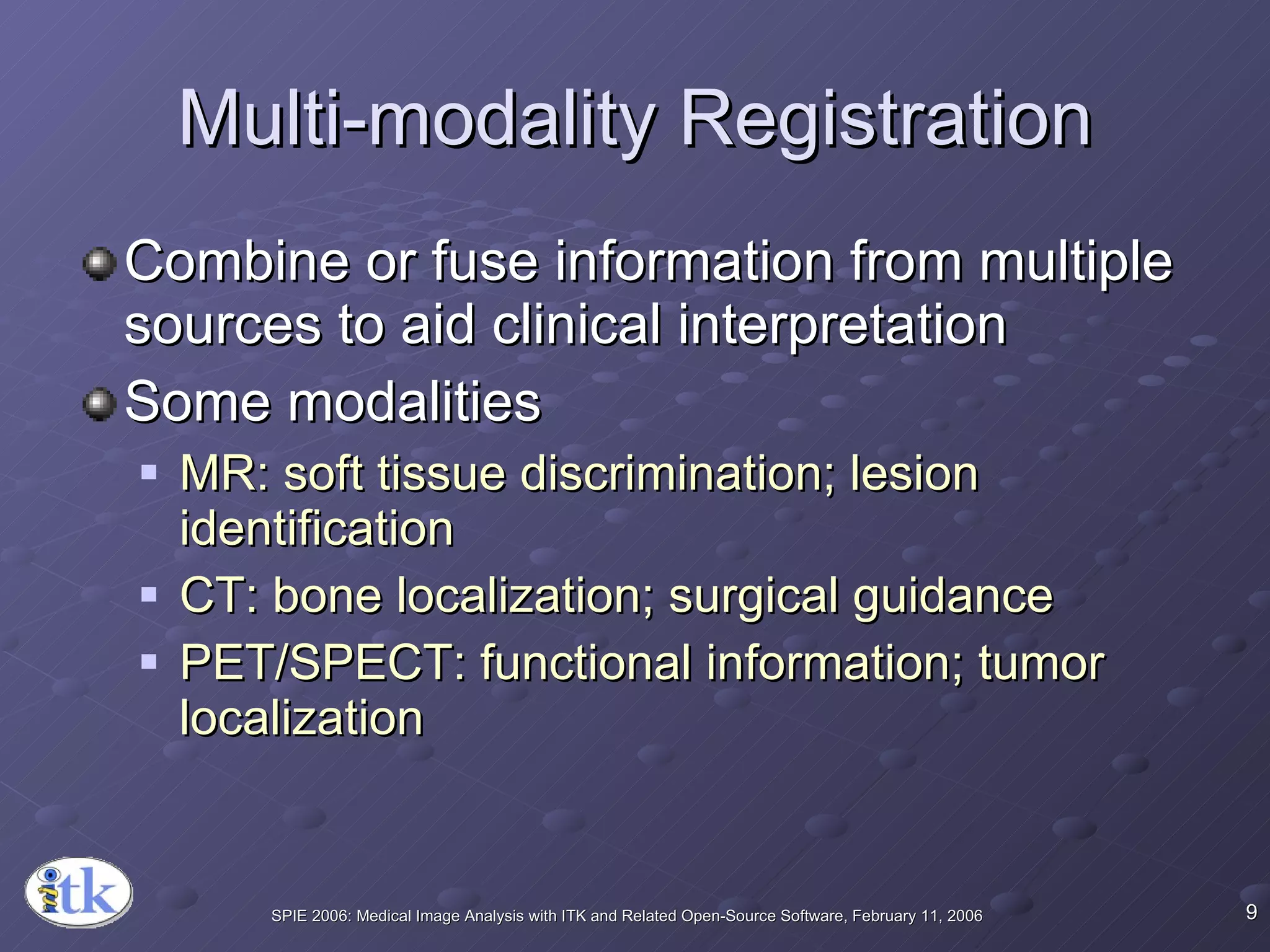 Multi-modality Registration

Combine or fuse information from multiple sources to aid clinical interpretation

Some modalities

MR: soft tissue discrimination; lesion identification

CT: bone localization; surgical guidance

PET/SPECT: functional information; tumor localization

itk

SPIE 2006: Medical Image Analysis with ITK and Related Open-Source Software, February 11, 2006

9